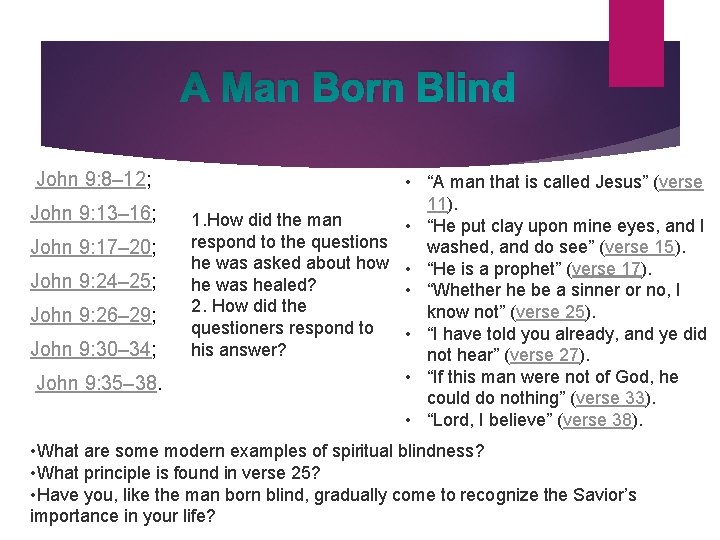 A Man Born Blind

John 9:8–12;

John 9:13–16;

John 9:17–20;

John 9:24–25;

John 9:26–29;

John 9:30–34;

John 9:35–38.

1.How did the man respond to the questions he was asked about how he was healed?
2. How did the questioners respond to his answer?

• “A man that is called Jesus” (verse 11).
• “He put clay upon mine eyes, and I washed, and do see” (verse 15).
• “He is a prophet” (verse 17).
• “Whether he be a sinner or no, I know not” (verse 25).
• “I have told you already, and ye did not hear” (verse 27).
• “If this man were not of God, he could do nothing” (verse 33).
• “Lord, I believe” (verse 38).

•What are some modern examples of spiritual blindness?
•What principle is found in verse 25?
•Have you, like the man born blind, gradually come to recognize the Savior’s importance in your life?